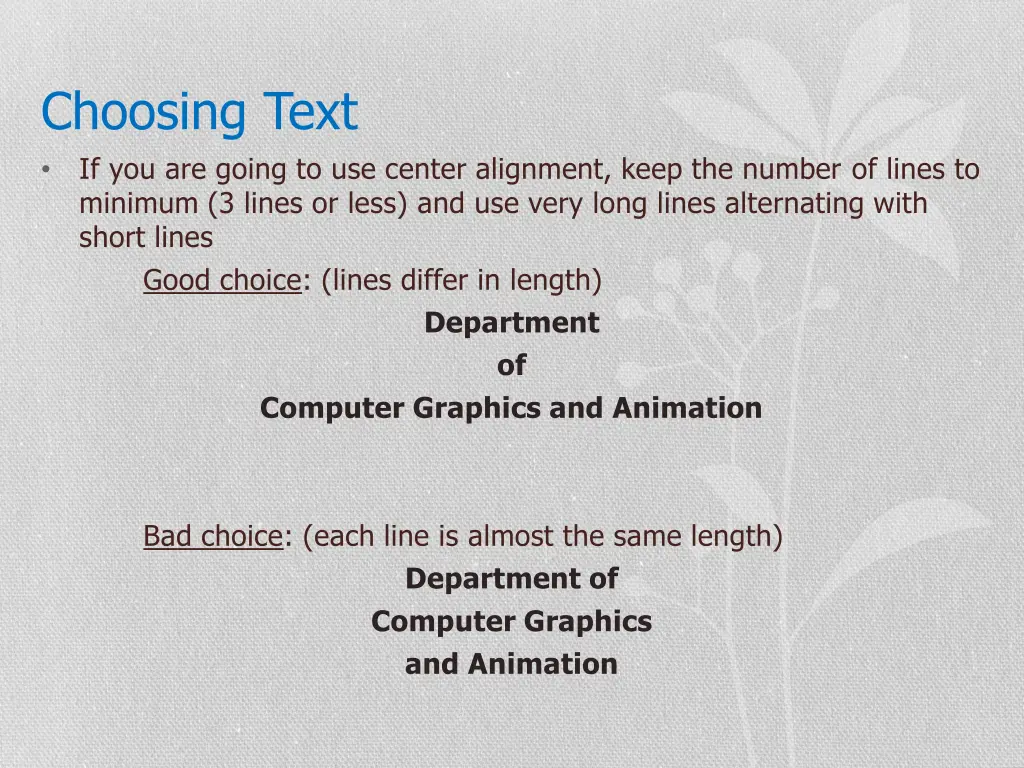 Choosing Text

• If you are going to use center alignment, keep the number of lines to minimum (3 lines or less) and use very long lines alternating with short lines

Good choice: (lines differ in length)

Department
of
Computer Graphics and Animation

Bad choice: (each line is almost the same length)

Department of
Computer Graphics
and Animation